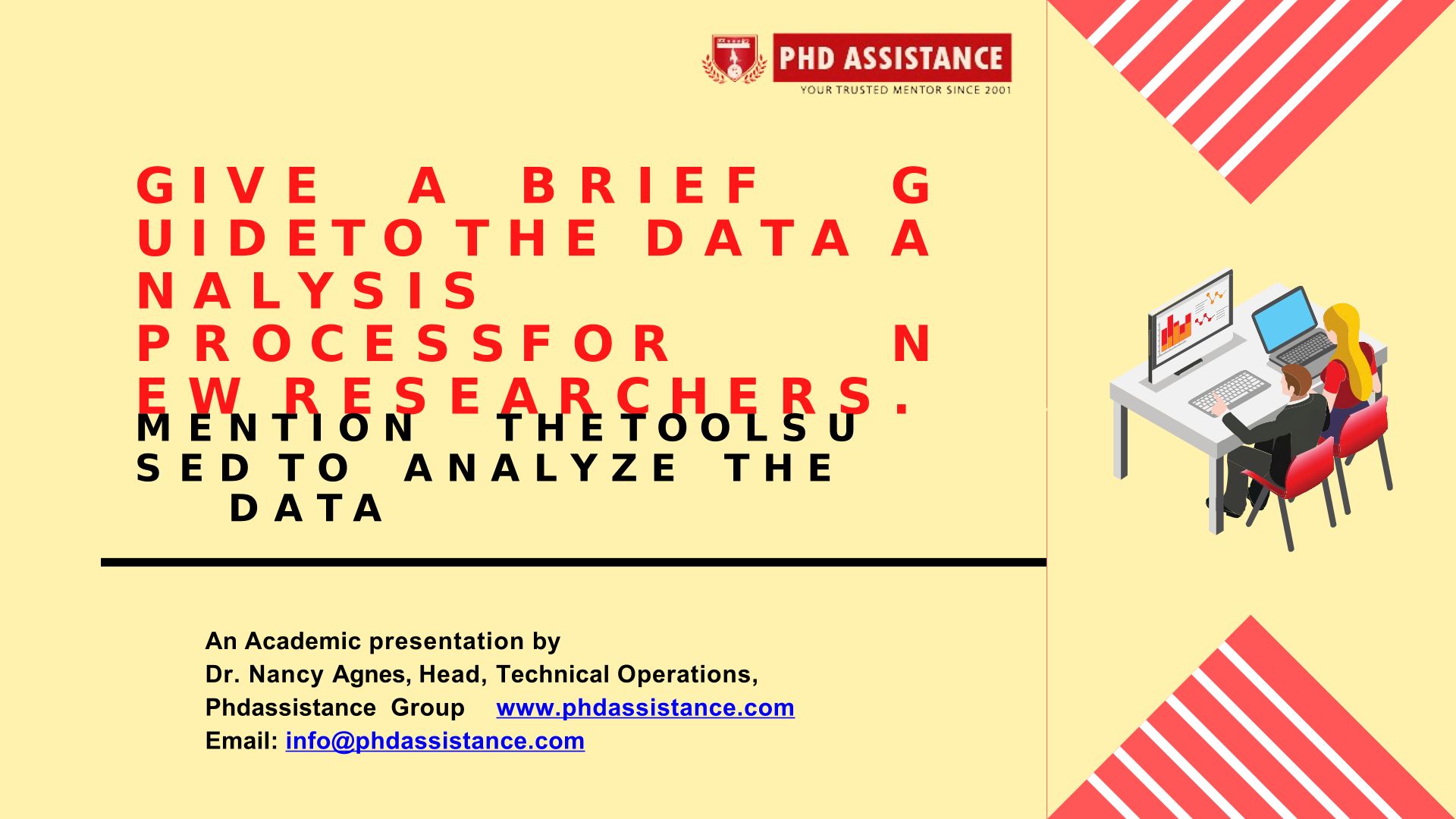 PHD ASSISTANCE
YOUR TRUSTED MENTOR SINCE 2001

GIVE A BRIEF GUIDETO THE DATA ANALYSIS PROCESSFOR NEW RESEARCHERS.

MENTION THETOOLSUSED TO ANALYZE THE DATA

An Academic presentation by
Dr. Nancy Agnes, Head, Technical Operations,
Phdassistance Group www.phdassistance.com
Email: info@phdassistance.com